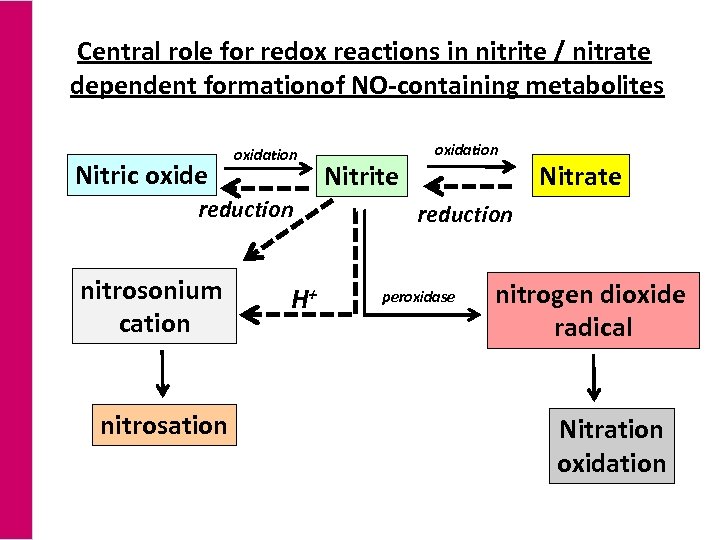 Central role for redox reactions in nitrite / nitrate dependent formationof NO-containing metabolites

Nitric oxide

oxidation

reduction

Nitrite

oxidation

reduction

Nitrate

nitrosonium cation

$H^+$

peroxidase

nitrogen dioxide radical

nitrosation

Nitration oxidation